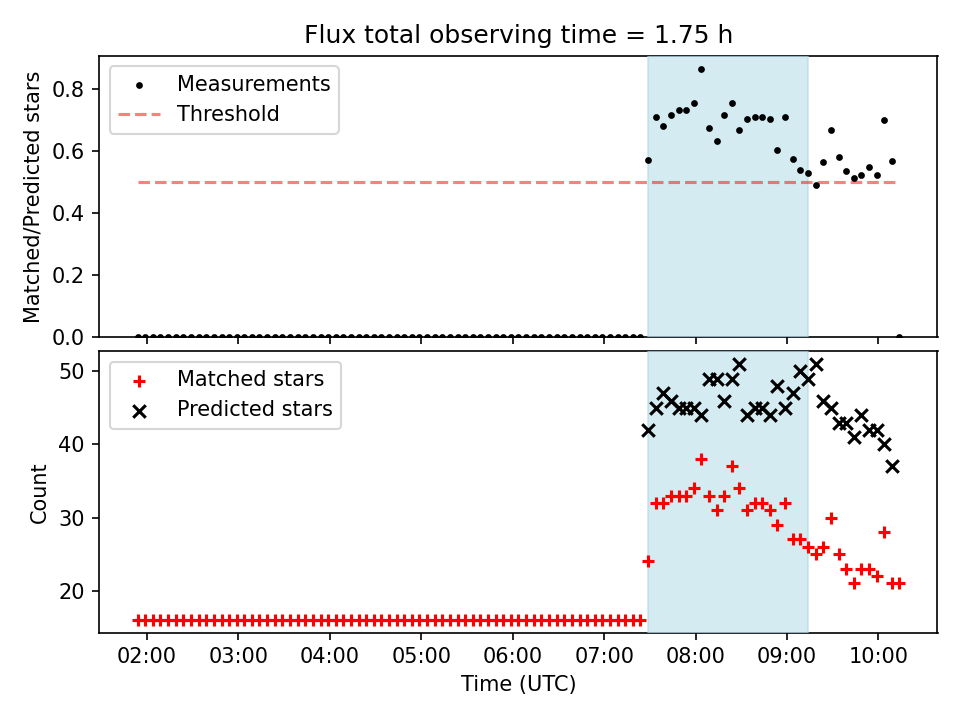 Flux total observing time = 1.75 h

Measurements
Threshold

Matched/Predicted stars

0.8
0.6
0.4
0.2
0.0

Matched stars
Predicted stars

Count

50
40
30
20

02:00 03:00 04:00 05:00 06:00 07:00 08:00 09:00 10:00

Time (UTC)